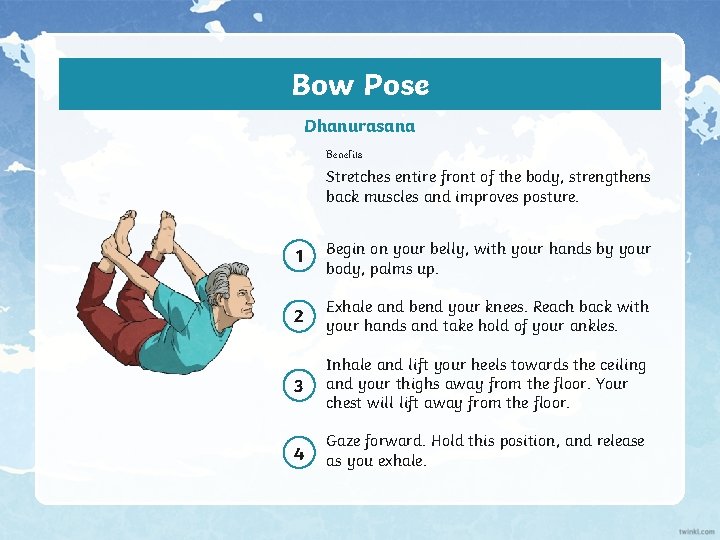 Bow Pose

Dhanurasana

Benefits

Stretches entire front of the body, strengthens back muscles and improves posture.

1 Begin on your belly, with your hands by your body, palms up.

2 Exhale and bend your knees. Reach back with your hands and take hold of your ankles.

3 Inhale and lift your heels towards the ceiling and your thighs away from the floor. Your chest will lift away from the floor.

4 Gaze forward. Hold this position, and release as you exhale.

twinkl.com